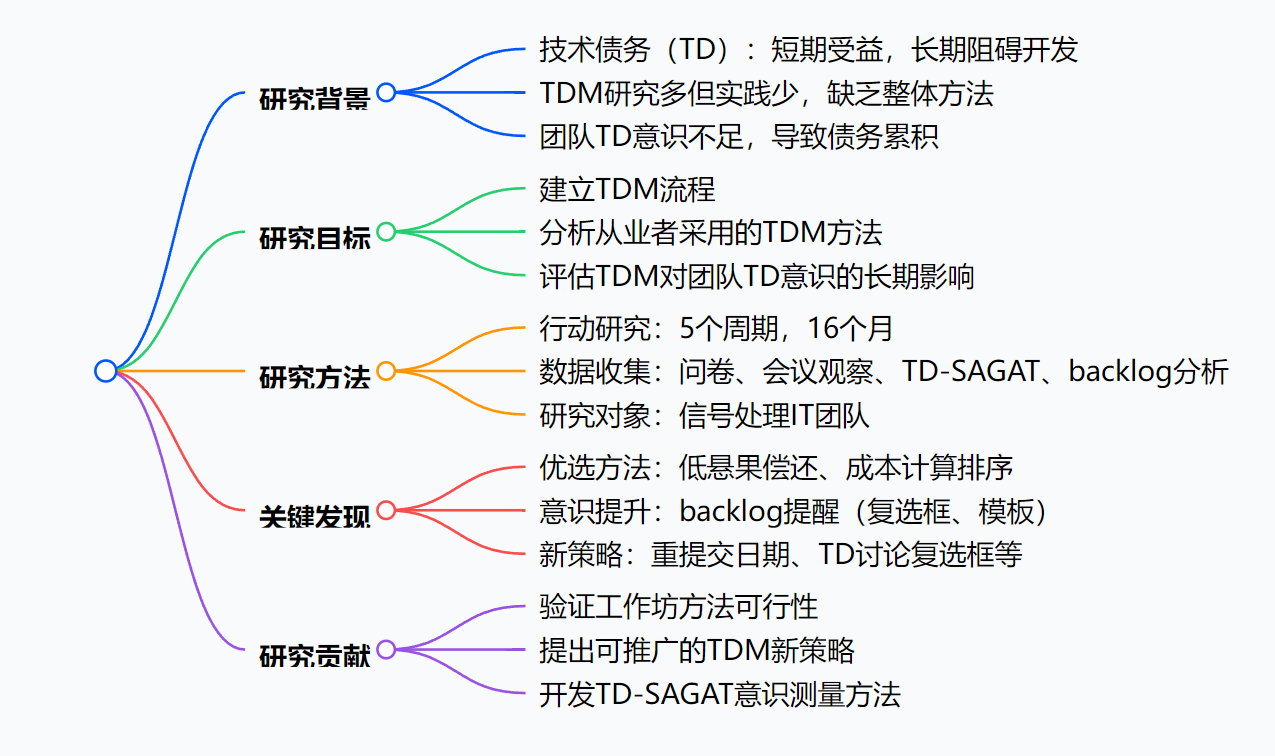 研究背景

技术债务（TD）：短期受益，长期阻碍开发

TDM研究多但实践少，缺乏整体方法

团队TD意识不足，导致债务累积

研究目标

建立TDM流程

分析从业者采用的TDM方法

评估TDM对团队TD意识的长期影响

研究方法

行动研究：5个周期，16个月

数据收集：问卷、会议观察、TD-SAGAT、backlog分析

研究对象：信号处理IT团队

关键发现

优选方法：低悬果偿还、成本计算排序

意识提升：backlog提醒（复选框、模板）

新策略：重提交日期、TD讨论复选框等

研究贡献

验证工作坊方法可行性

提出可推广的TDM新策略

开发TD-SAGAT意识测量方法